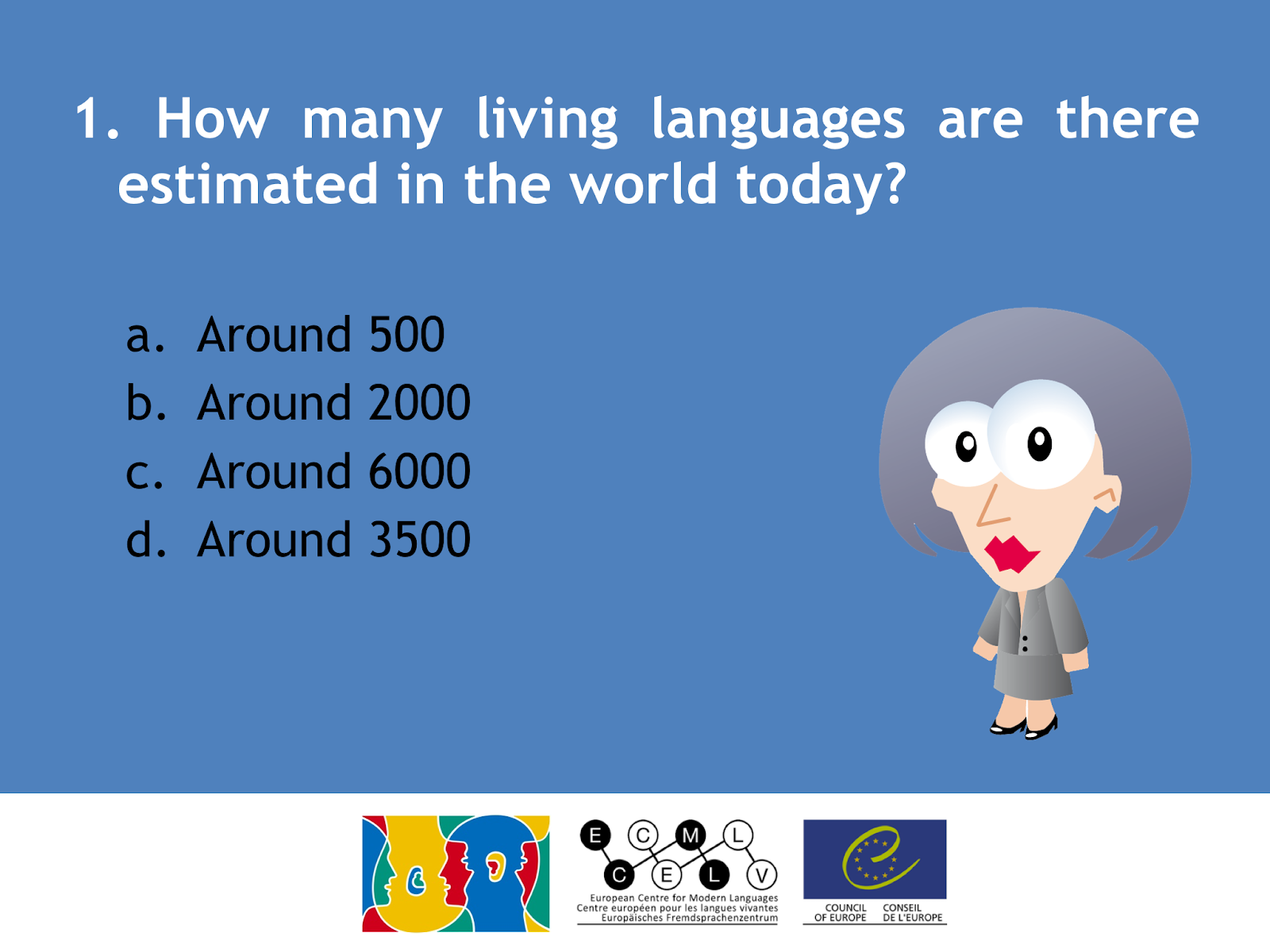 1. How many living languages are there estimated in the world today?

a. Around 500
b. Around 2000
c. Around 6000
d. Around 3500

E C M L
C E L V
European Centre for Modern Languages
Centre européen pour les langues vivantes
Europäisches Fremdsprachenzentrum

COUNCIL OF EUROPE
CONSEIL DE L'EUROPE